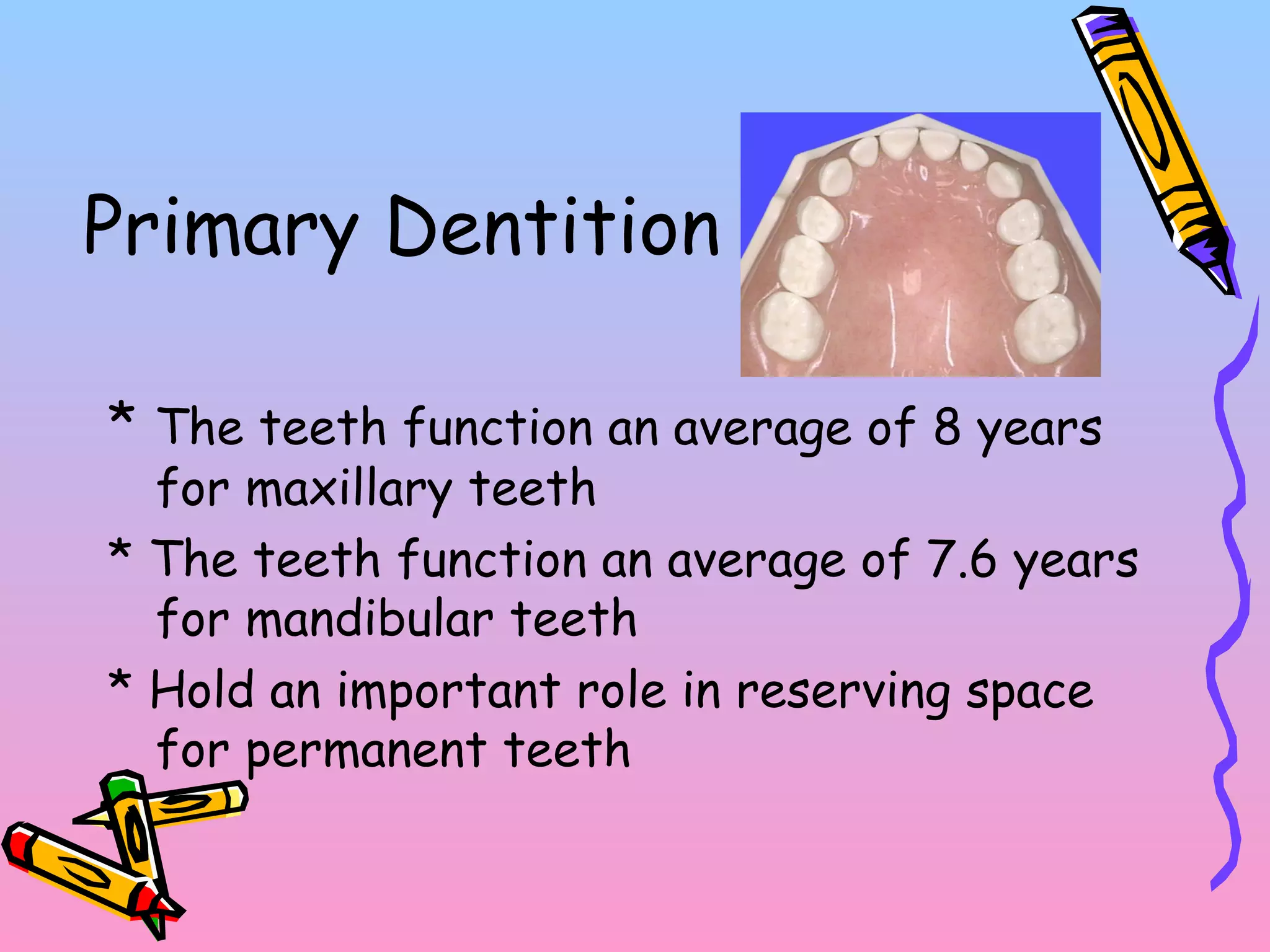 Primary Dentition

* The teeth function an average of 8 years for maxillary teeth

* The teeth function an average of 7.6 years for mandibular teeth

* Hold an important role in reserving space for permanent teeth